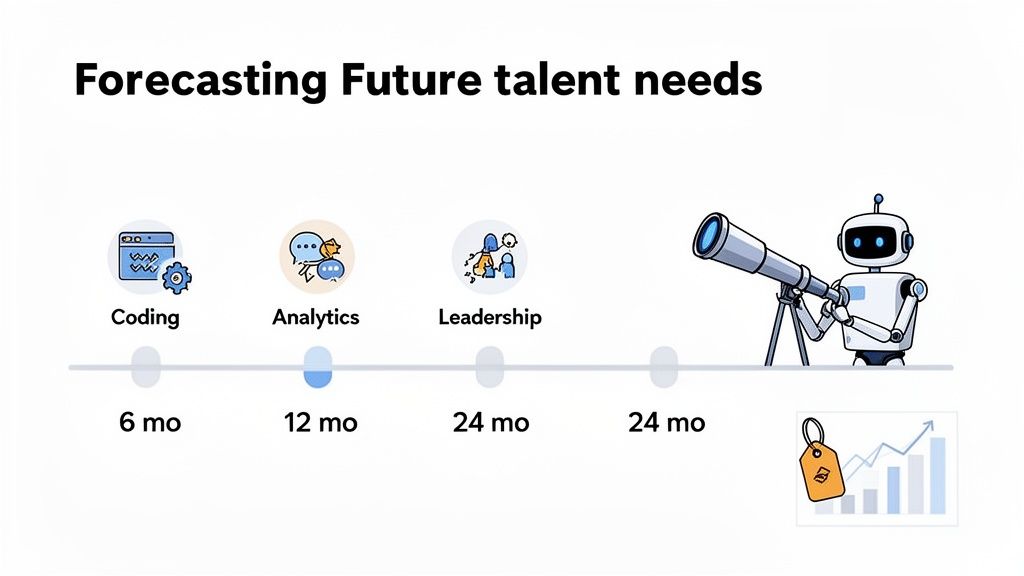 Forecasting Future talent needs

Coding

Analytics

Leadership

6 mo

12 mo

24 mo

24 mo